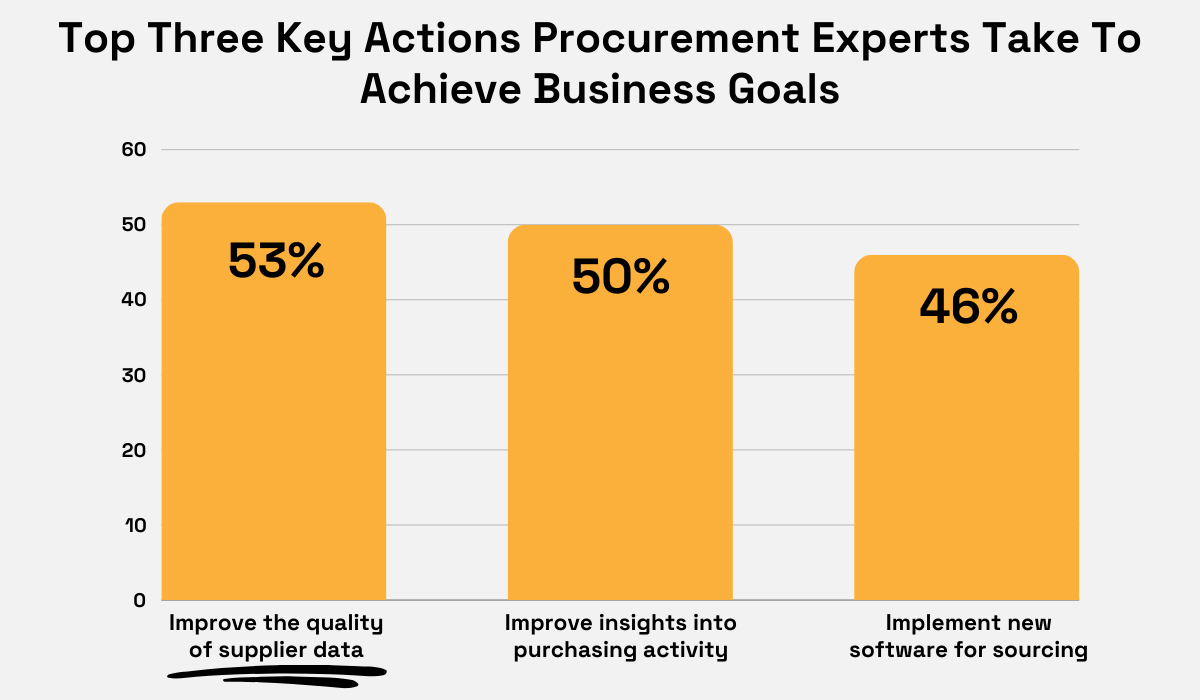 Top Three Key Actions Procurement Experts Take To Achieve Business Goals

60
50
40
30
20
10
0

53%
50%
46%

Improve the quality of supplier data
Improve insights into purchasing activity
Implement new software for sourcing